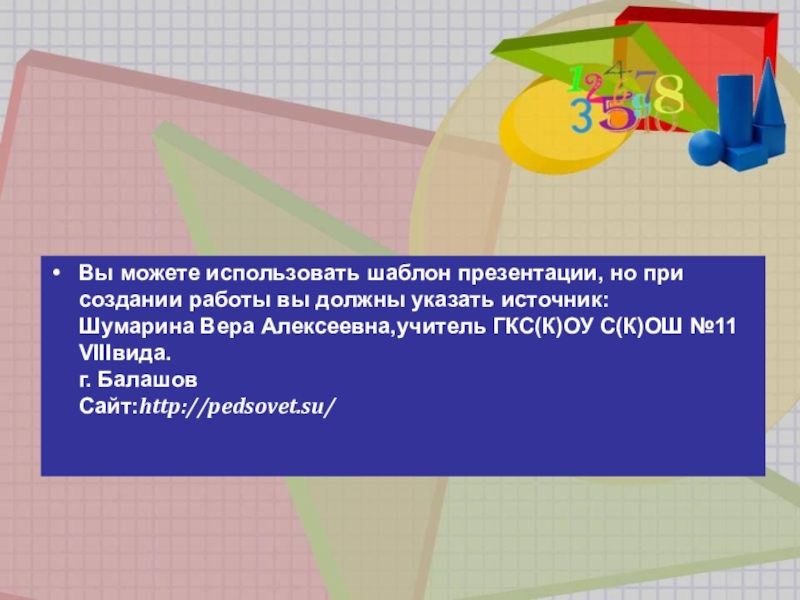 1 2 4 7 8 3 5 6 9 10

• Вы можете использовать шаблон презентации, но при создании работы вы должны указать источник: Шумарина Вера Алексеевна,учитель ГКС(К)ОУ С(К)ОШ №11 VIIIвида.
г. Балашов
Сайт:http://pedsovet.su/